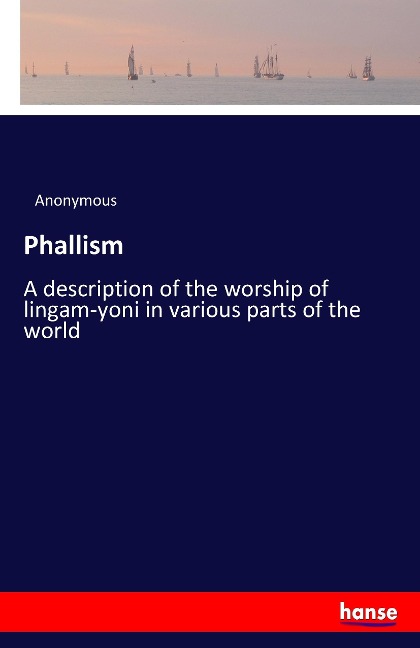 Anonymous

Phallism

A description of the worship of lingam-yoni in various parts of the world

hanse